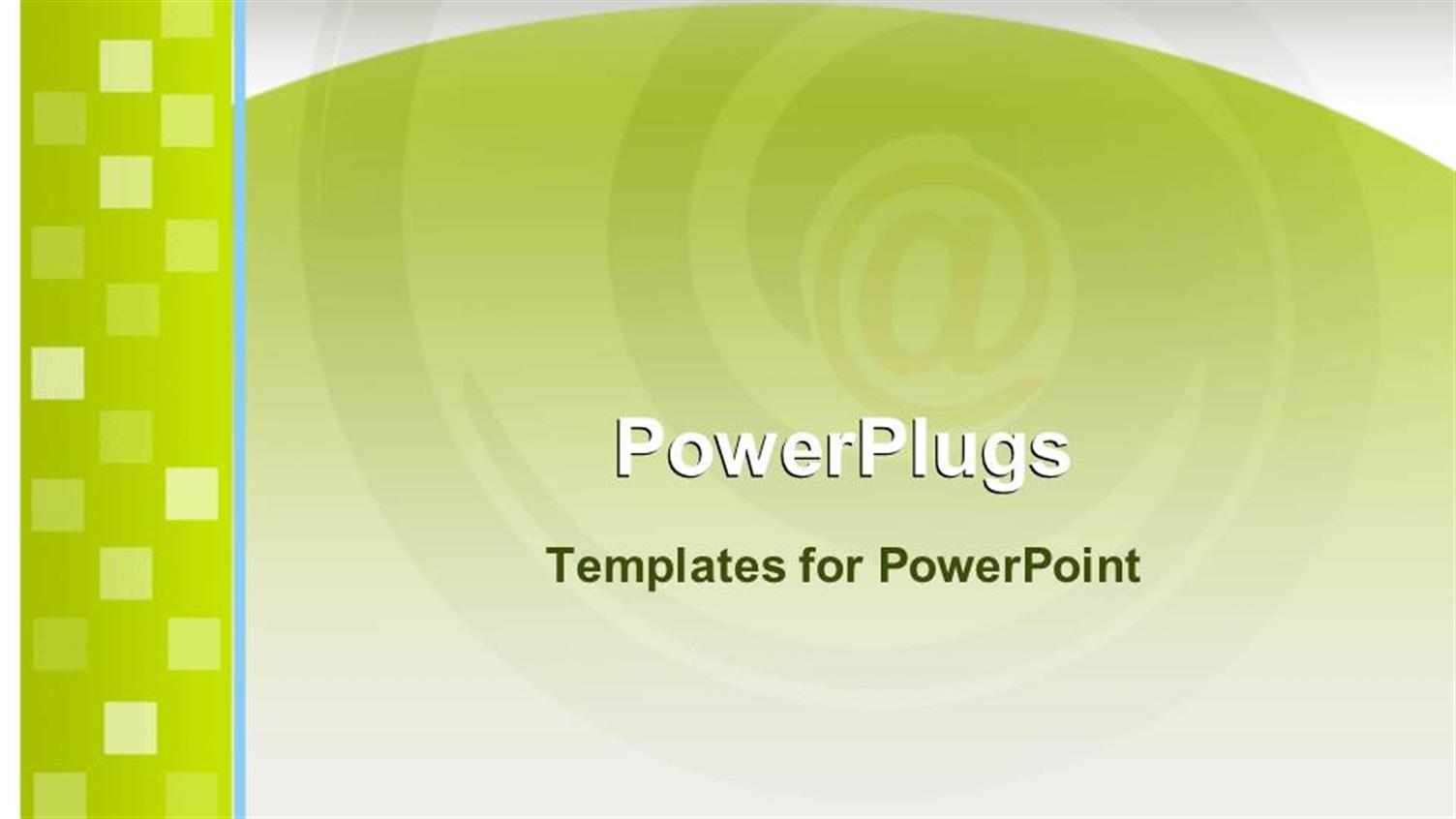 @

PowerPlugs

Templates for PowerPoint